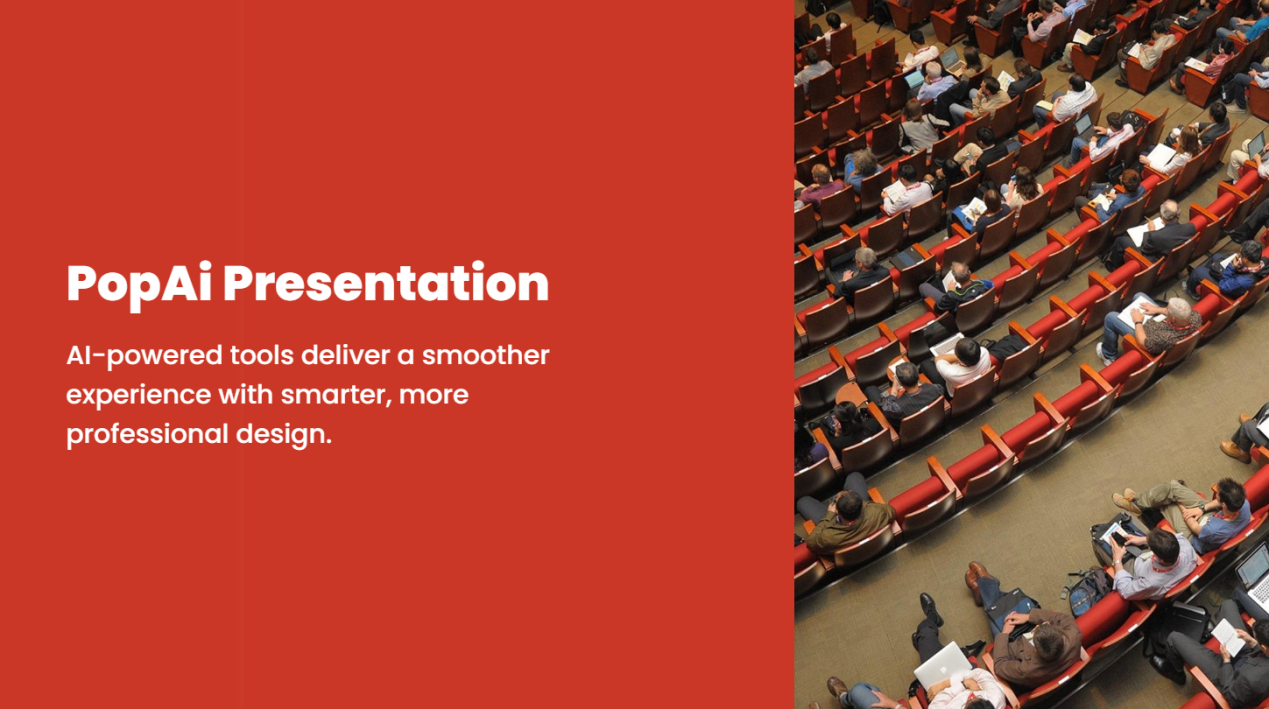 PopAi Presentation

AI-powered tools deliver a smoother experience with smarter, more professional design.